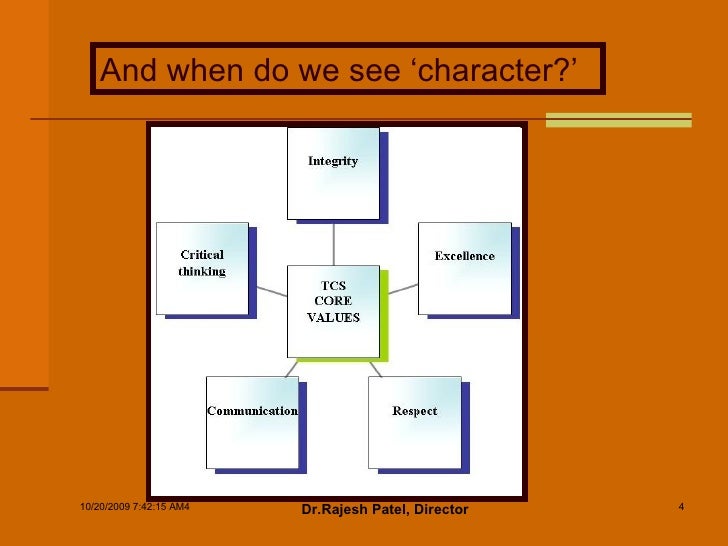 And when do we see ‘character?’

Integrity

Critical thinking

Excellence

TCS CORE VALUES

Communication

Respect

10/20/2009 7:42:15 AM4

Dr.Rajesh Patel, Director

4